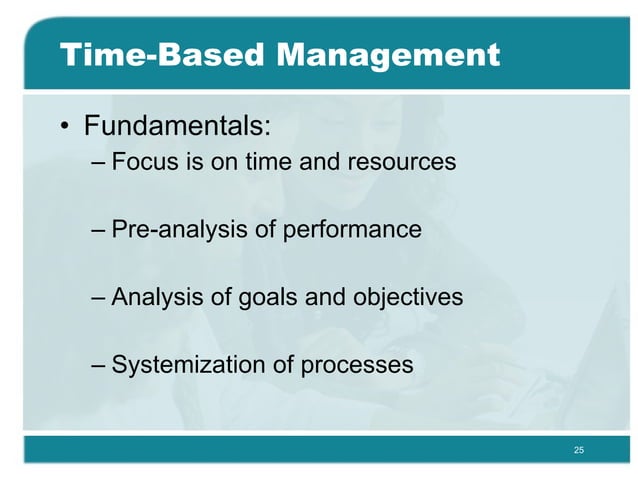 Time-Based Management

• Fundamentals:
– Focus is on time and resources

– Pre-analysis of performance

– Analysis of goals and objectives

– Systemization of processes

25